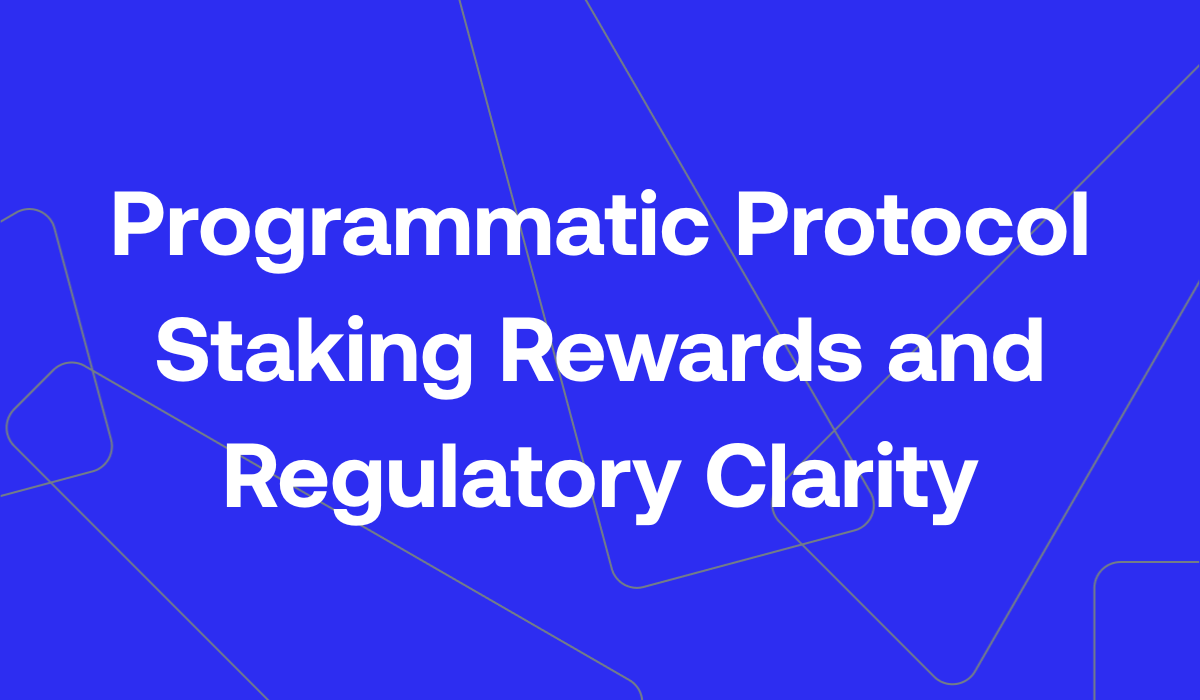 Programmatic Protocol Staking Rewards and Regulatory Clarity